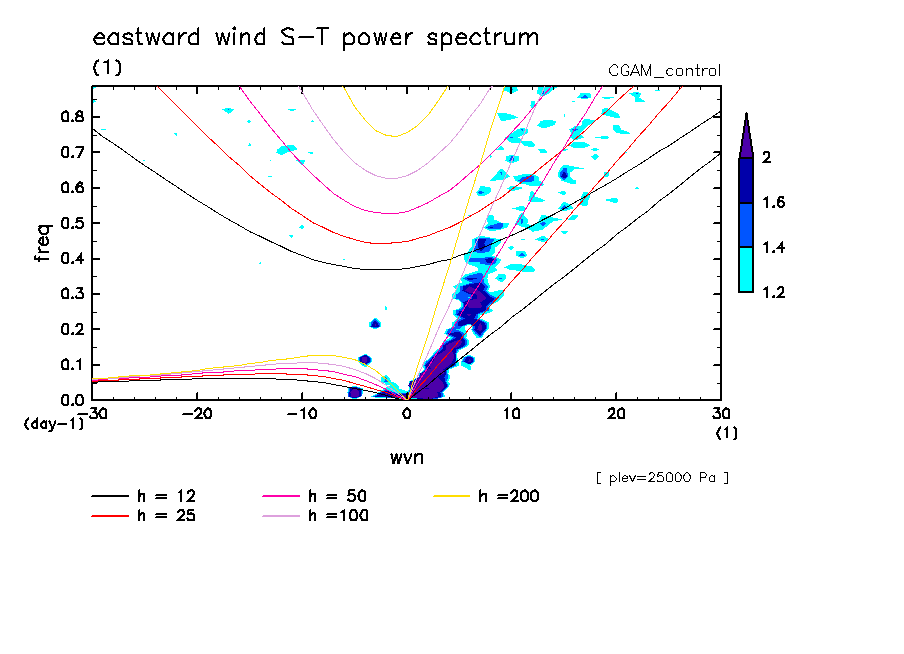 eastward wind S-T power spectrum

(1)

CGAM_control

freq

0.8
0.7
0.6
0.5
0.4
0.3
0.2
0.1
0.0

(day-1)

-30
-20
-10
0
10
20
30

(1)

wvn

2
1.6
1.4
1.2

[ plev=25000 Pa ]

h = 12
h = 25
h = 50
h =100
h =200